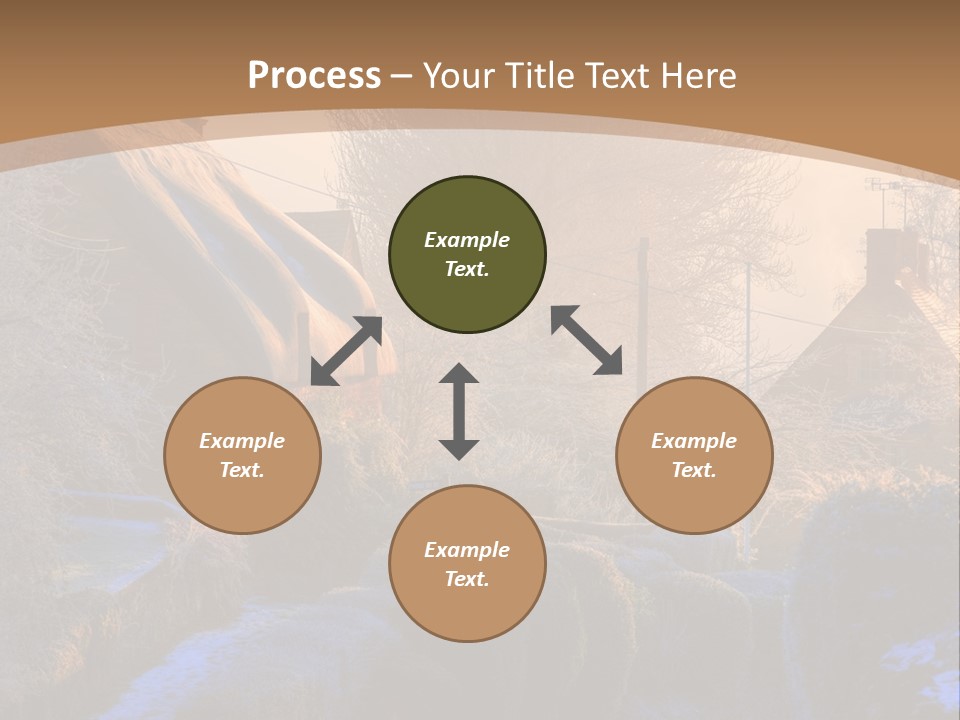 Process – Your Title Text Here

Example Text.

Example Text.

Example Text.

Example Text.